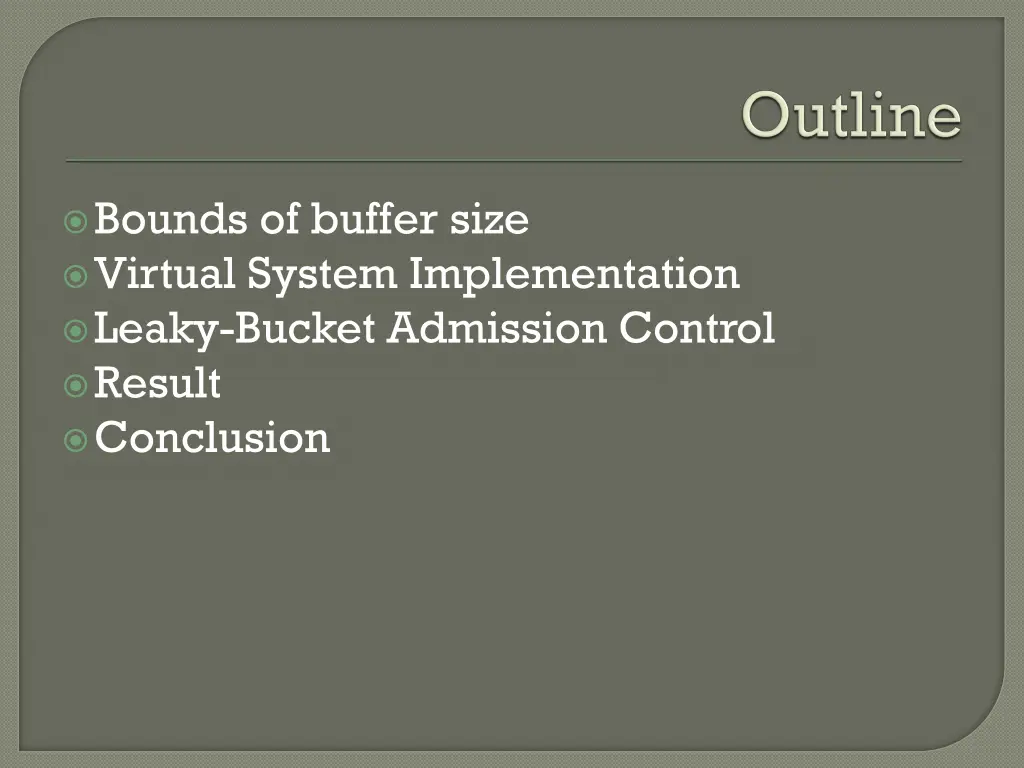 Outline

Bounds of buffer size
Virtual System Implementation
Leaky-Bucket Admission Control
Result
Conclusion